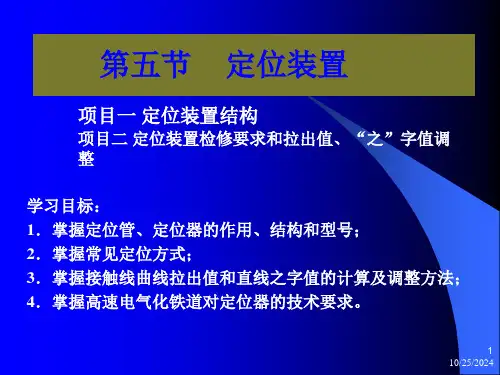 第五节　定位装置

项目一 定位装置结构

项目二 定位装置检修要求和拉出值、“之”字值调整

学习目标：

1. 掌握定位管、定位器的作用、结构和型号；

2. 掌握常见定位方式；

3. 掌握接触线曲线拉出值和直线之字值的计算及调整方法；

4. 掌握高速电气化铁道对定位器的技术要求。

1

10/25/2024